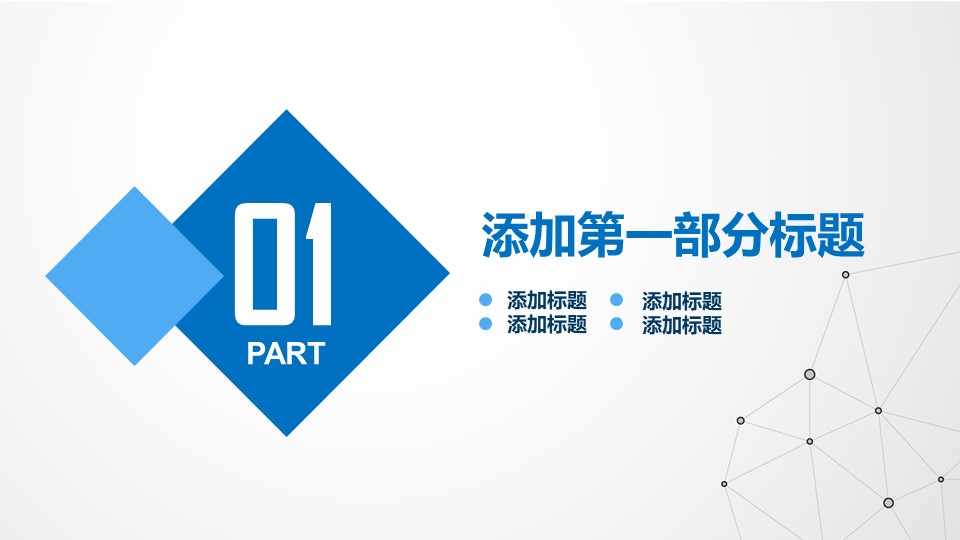 01
PART

添加第一部分标题

添加标题
添加标题

添加标题
添加标题